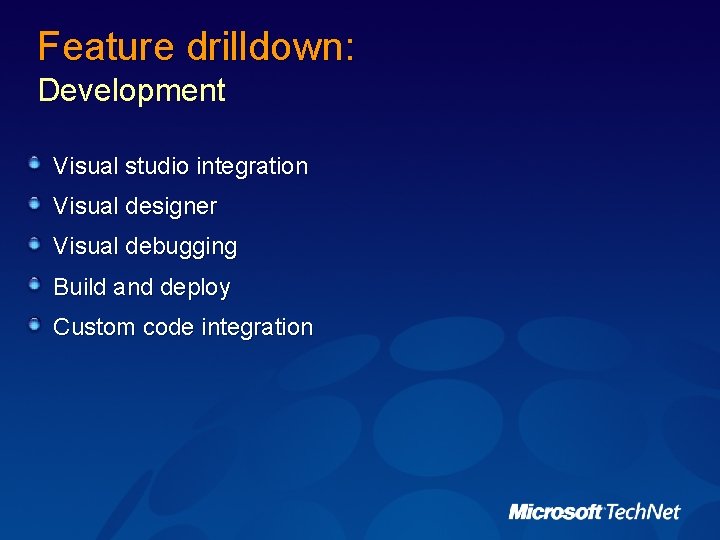 Feature drilldown:
Development

Visual studio integration
Visual designer
Visual debugging
Build and deploy
Custom code integration

Microsoft TechNet